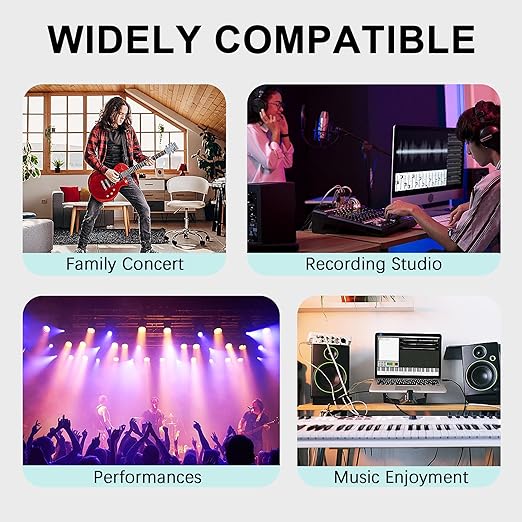 WIDELY COMPATIBLE

Family Concert

Recording Studio

Performances

Music Enjoyment